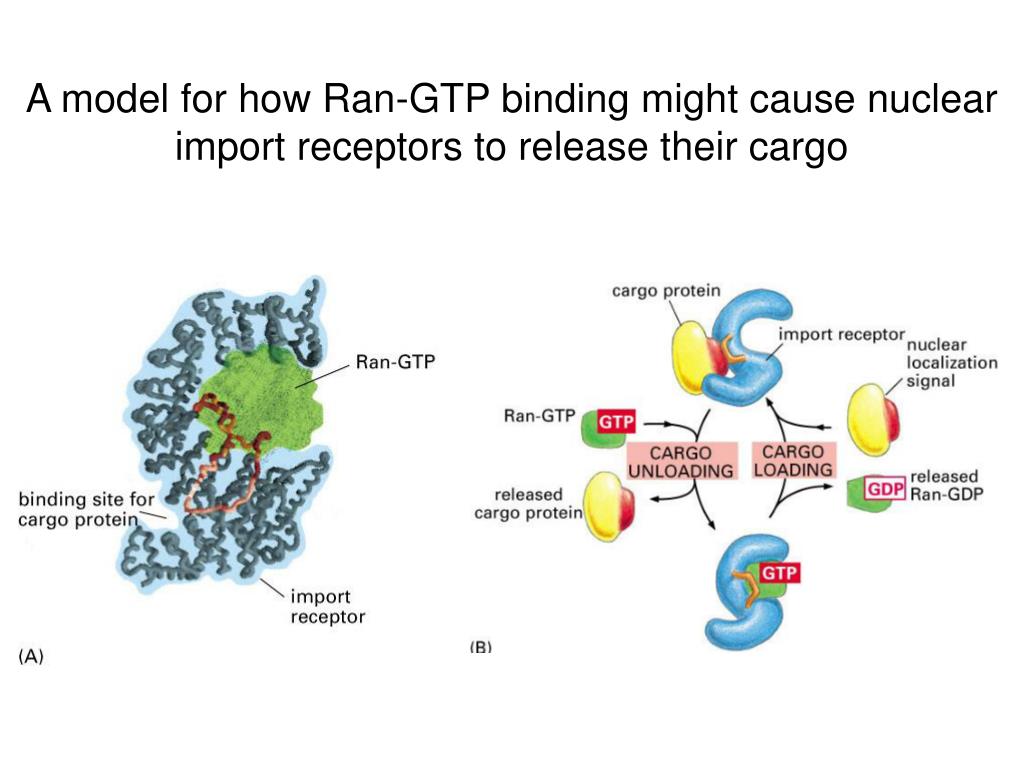 A model for how Ran-GTP binding might cause nuclear import receptors to release their cargo

Ran-GTP

binding site for cargo protein

import receptor

(A)

cargo protein

import receptor

nuclear localization signal

Ran-GTP

GTP

CARGO UNLOADING

CARGO LOADING

released cargo protein

GDP

released Ran-GDP

GTP

(B)